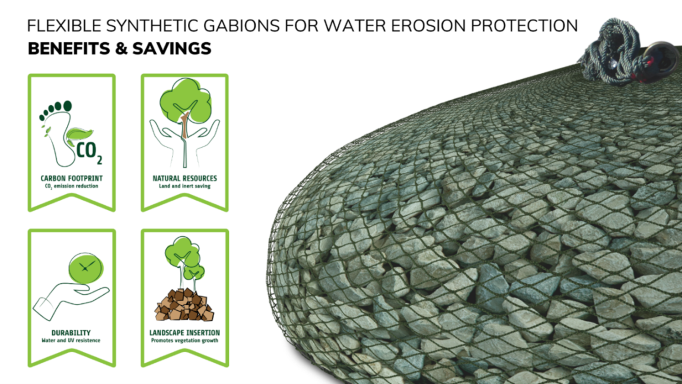 FLEXIBLE SYNTHETIC GABIONS FOR WATER EROSION PROTECTION

BENEFITS & SAVINGS

$CO_2$

CARBON FOOTPRINT
$CO_2$ emission reduction

NATURAL RESOURCES
Land and inert saving

DURABILITY
Water and UV resistence

LANDSCAPE INSERTION
Promotes vegetation growth